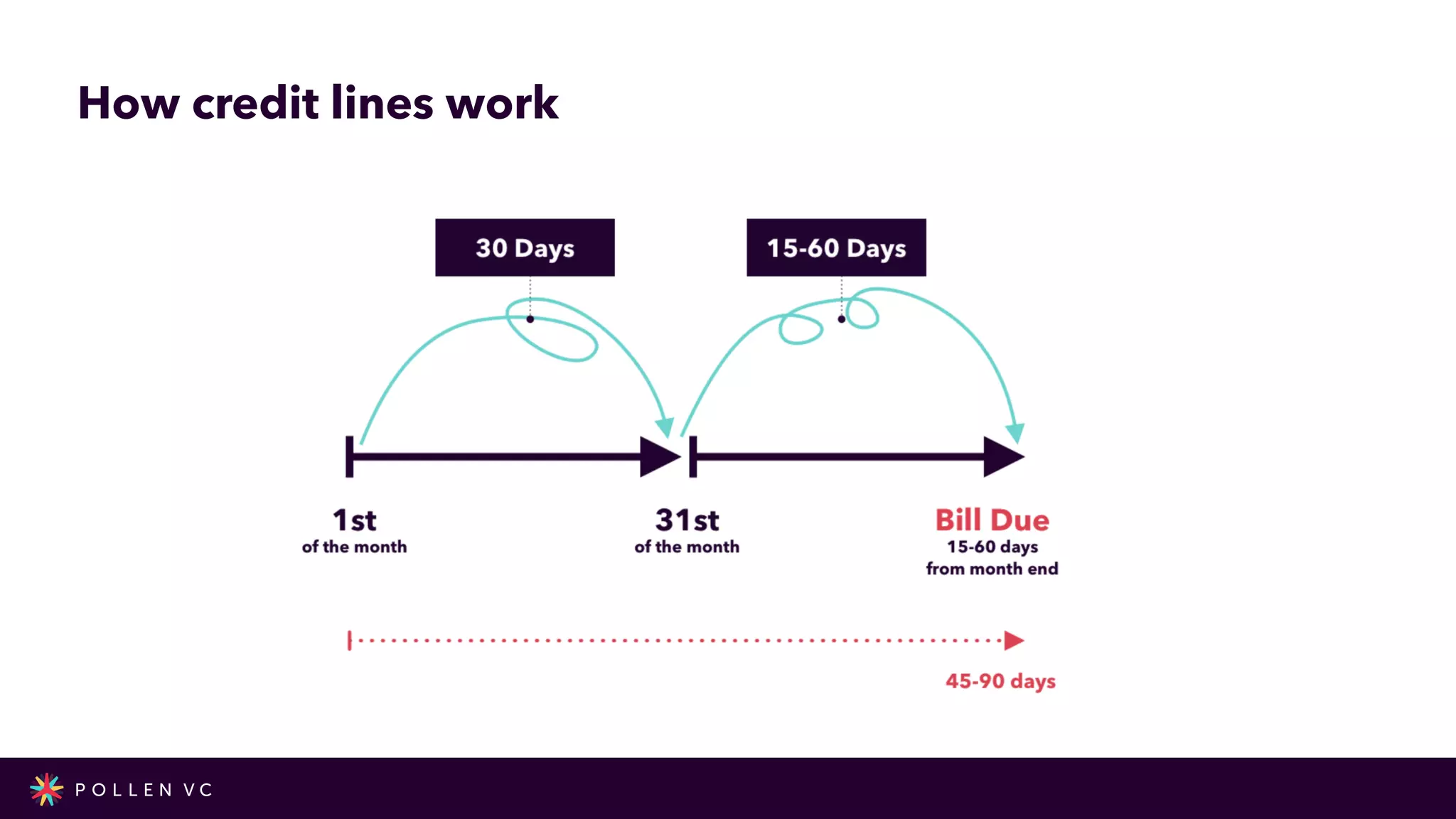 How credit lines work

30 Days

15-60 Days

1st
of the month

31st
of the month

Bill Due
15-60 days
from month end

45-90 days

POLLEN VC